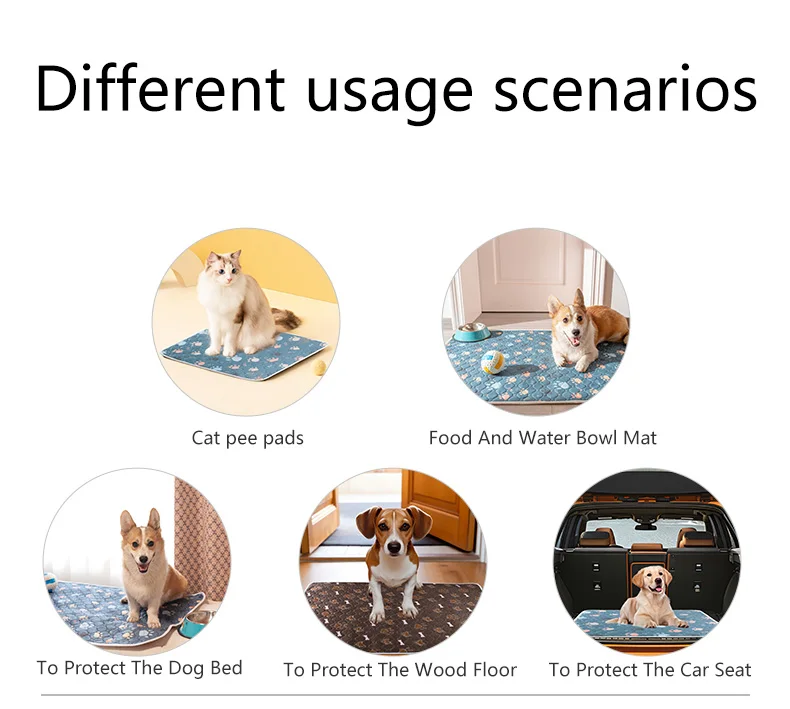 Different usage scenarios

Cat pee pads

Food And Water Bowl Mat

To Protect The Dog Bed

To Protect The Wood Floor

To Protect The Car Seat